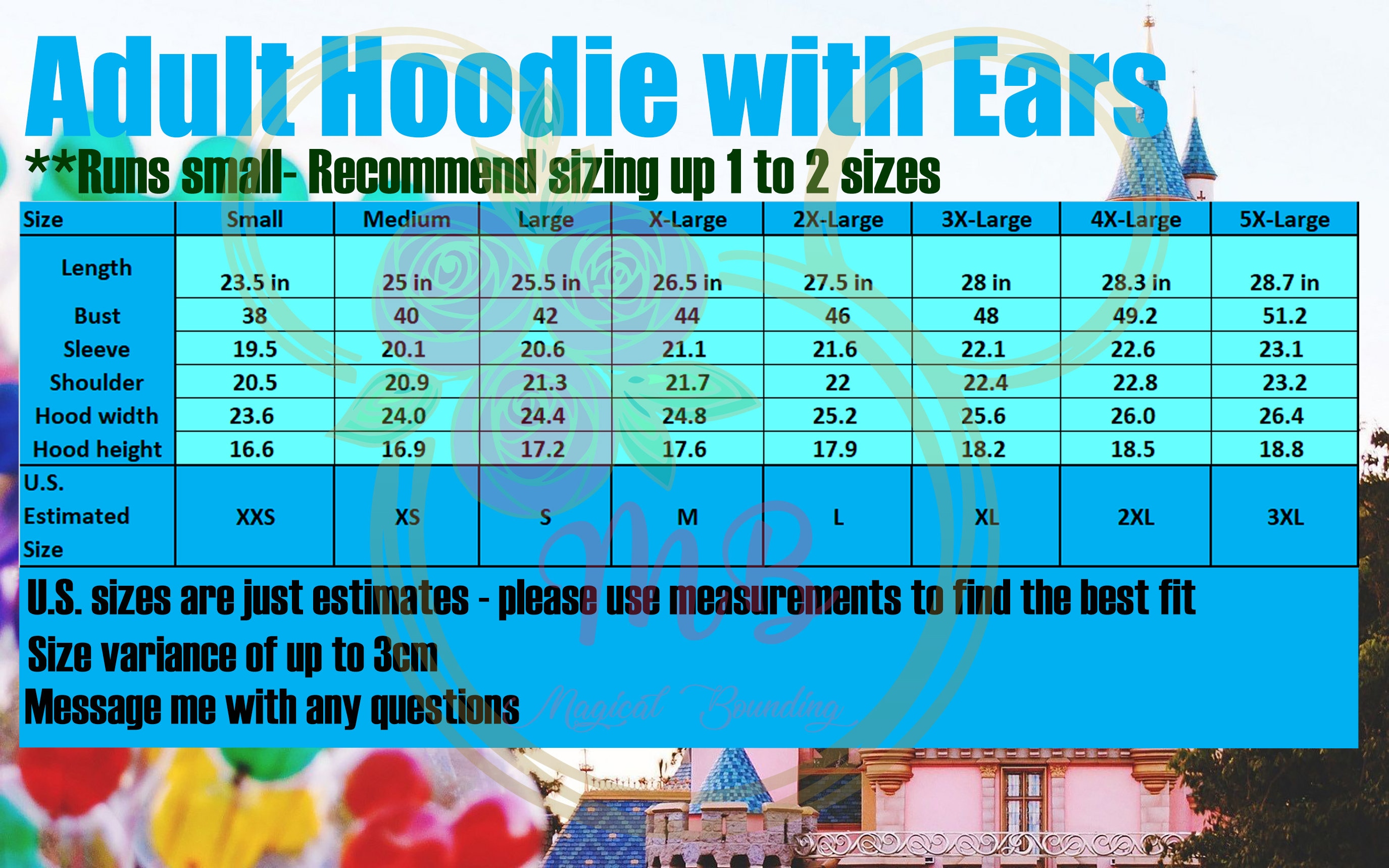 Adult Hoodie with Ears

**Runs small- Recommend sizing up 1 to 2 sizes

| Size | Small | Medium | Large | X-Large | 2X-Large | 3X-Large | 4X-Large | 5X-Large |
|---|---|---|---|---|---|---|---|---|
| Length | 23.5 in | 25 in | 25.5 in | 26.5 in | 27.5 in | 28 in | 28.3 in | 28.7 in |
| Bust | 38 | 40 | 42 | 44 | 46 | 48 | 49.2 | 51.2 |
| Sleeve | 19.5 | 20.1 | 20.6 | 21.1 | 21.6 | 22.1 | 22.6 | 23.1 |
| Shoulder | 20.5 | 20.9 | 21.3 | 21.7 | 22 | 22.4 | 22.8 | 23.2 |
| Hood width | 23.6 | 24.0 | 24.4 | 24.8 | 25.2 | 25.6 | 26.0 | 26.4 |
| Hood height | 16.6 | 16.9 | 17.2 | 17.6 | 17.9 | 18.2 | 18.5 | 18.8 |
| U.S. Estimated Size | XXS | XS | S | M | L | XL | 2XL | 3XL |

U.S. sizes are just estimates - please use measurements to find the best fit

Size variance of up to 3cm

Message me with any questions

MB
Magical Bounding